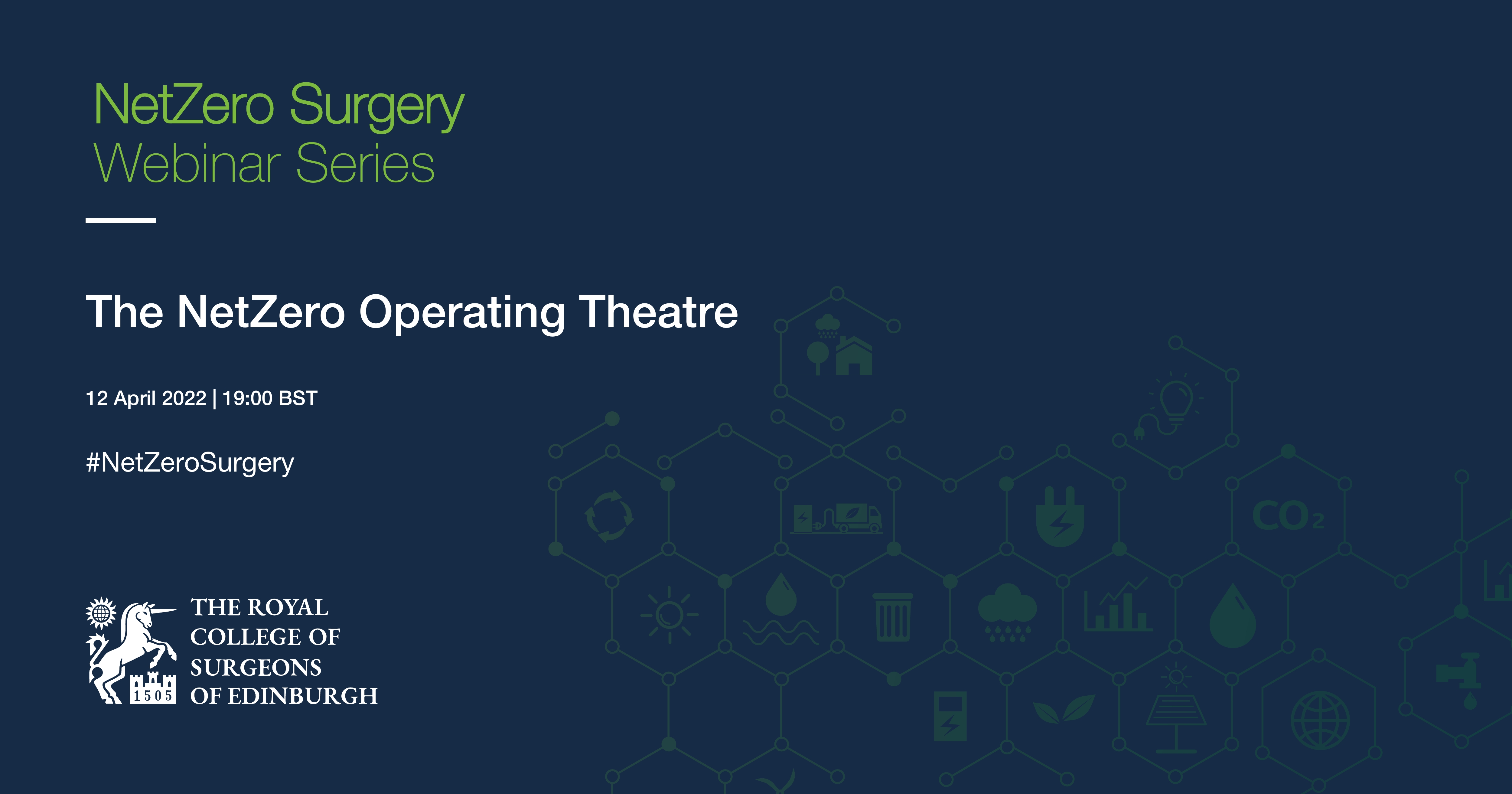 NetZero Surgery
Webinar Series

The NetZero Operating Theatre

12 April 2022 | 19:00 BST

#NetZeroSurgery

$CO_2$

1505

THE ROYAL COLLEGE OF SURGEONS OF EDINBURGH